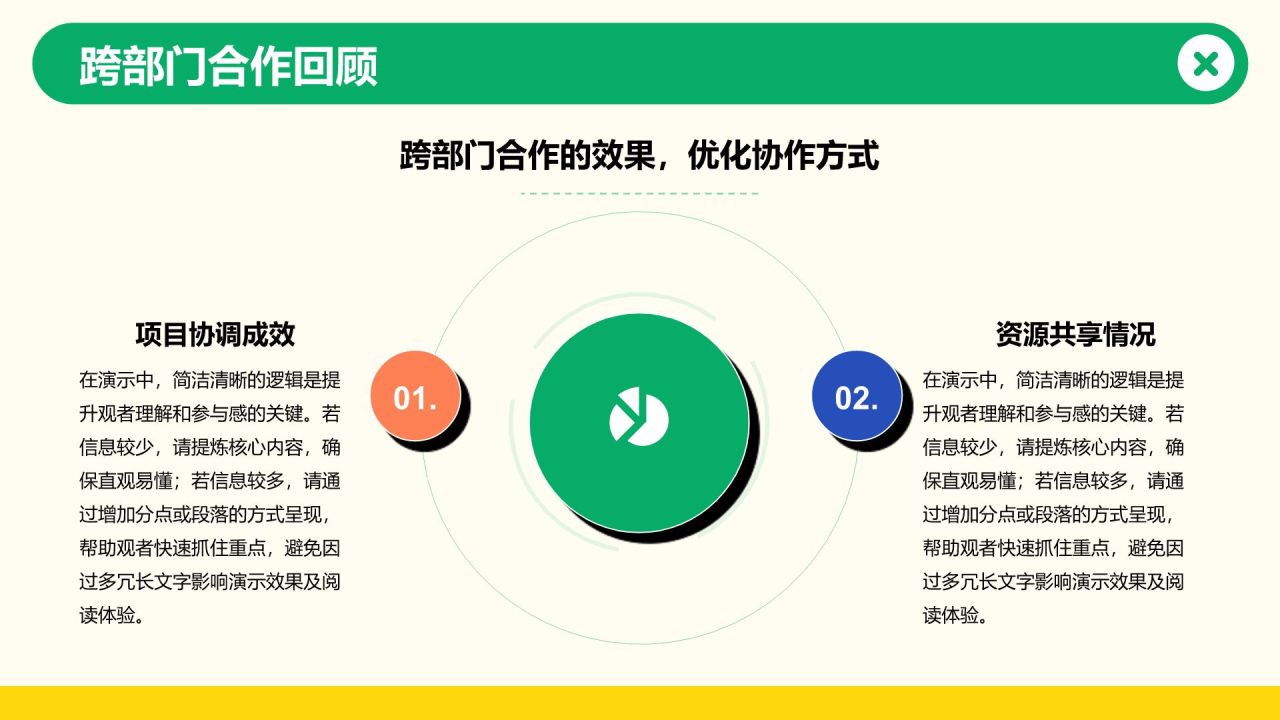 跨部门合作回顾

跨部门合作的效果，优化协作方式

项目协调成效

在演示中，简洁清晰的逻辑是提升观者理解和参与感的关键。若信息较少，请提炼核心内容，确保直观易懂；若信息较多，请通过增加分点或段落的方式呈现，帮助观者快速抓住重点，避免因过多冗长文字影响演示效果及阅读体验。

01.

02.

资源共享情况

在演示中，简洁清晰的逻辑是提升观者理解和参与感的关键。若信息较少，请提炼核心内容，确保直观易懂；若信息较多，请通过增加分点或段落的方式呈现，帮助观者快速抓住重点，避免因过多冗长文字影响演示效果及阅读体验。